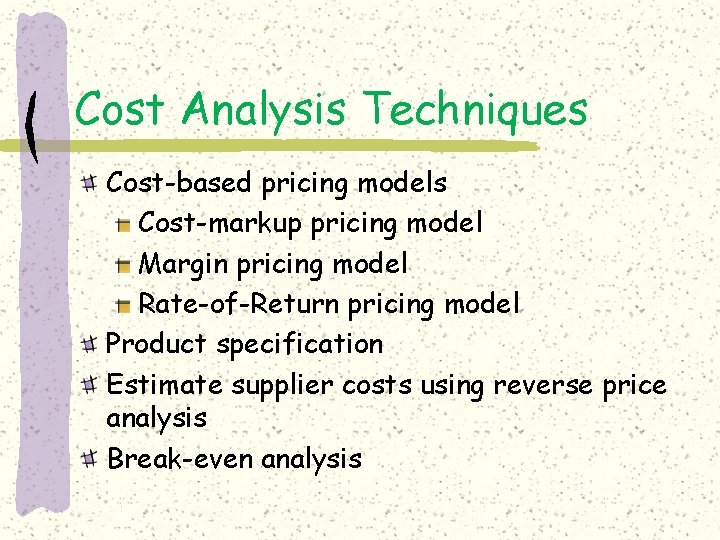 Cost Analysis Techniques

Cost-based pricing models
Cost-markup pricing model
Margin pricing model
Rate-of-Return pricing model
Product specification
Estimate supplier costs using reverse price analysis
Break-even analysis